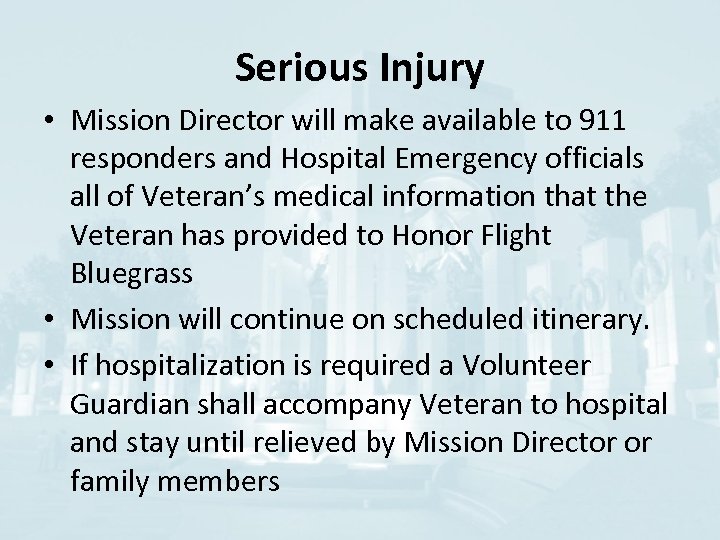 Serious Injury

• Mission Director will make available to 911 responders and Hospital Emergency officials all of Veteran's medical information that the Veteran has provided to Honor Flight Bluegrass

• Mission will continue on scheduled itinerary.

• If hospitalization is required a Volunteer Guardian shall accompany Veteran to hospital and stay until relieved by Mission Director or family members